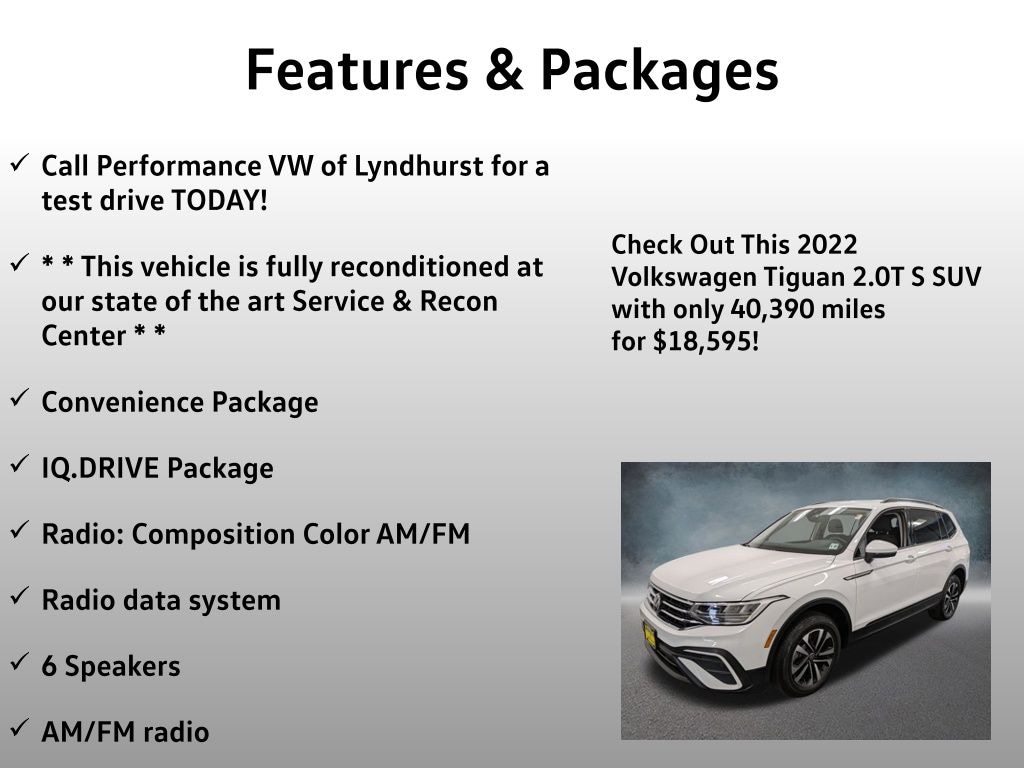 Features & Packages

✓ Call Performance VW of Lyndhurst for a test drive TODAY!

✓ * * This vehicle is fully reconditioned at our state of the art Service & Recon Center * *

✓ Convenience Package

✓ IQ.DRIVE Package

✓ Radio: Composition Color AM/FM

✓ Radio data system

✓ 6 Speakers

✓ AM/FM radio

Check Out This 2022 Volkswagen Tiguan 2.0T S SUV with only 40,390 miles for $18,595!